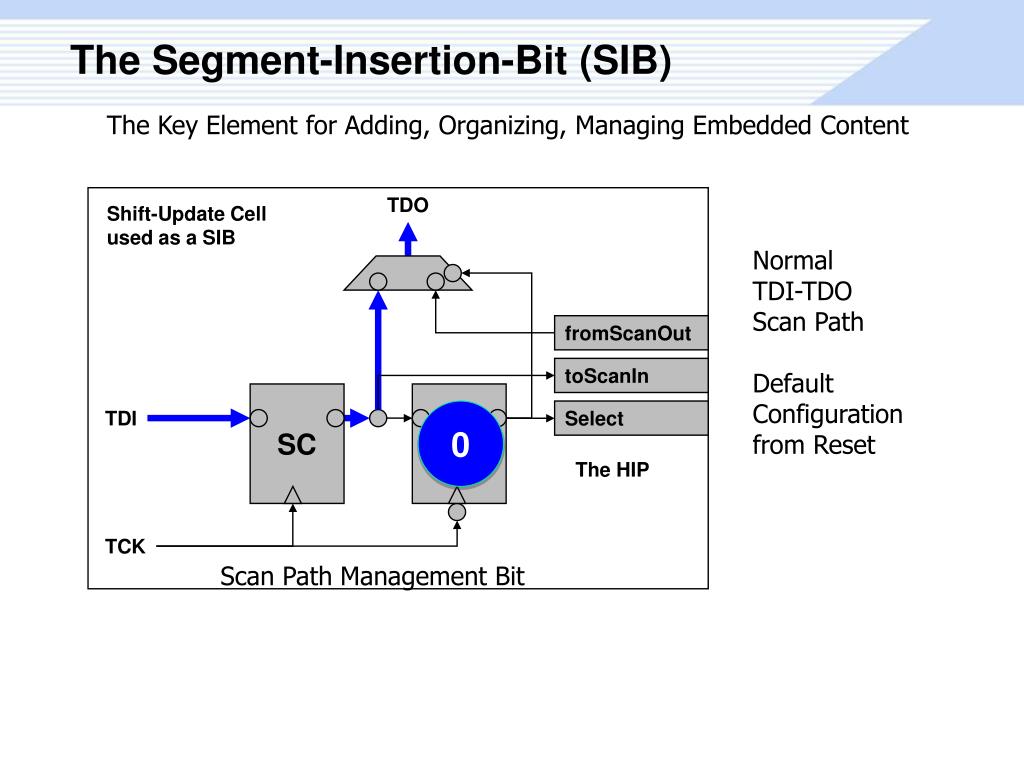 The Segment-Insertion-Bit (SIB)

The Key Element for Adding, Organizing, Managing Embedded Content

Shift-Update Cell used as a SIB

TDO

fromScanOut

toScanIn

Select

TDI

SC

0

The HIP

TCK

Scan Path Management Bit

Normal TDI-TDO Scan Path

Default Configuration from Reset